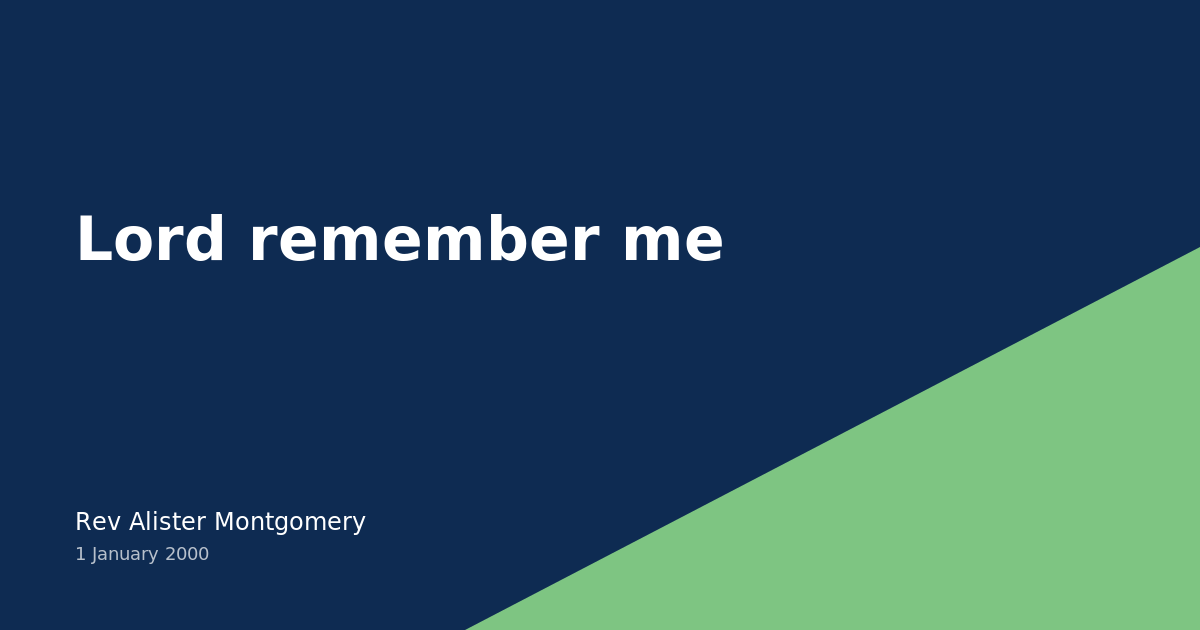 Lord remember me

Rev Alister Montgomery
1 January 2000